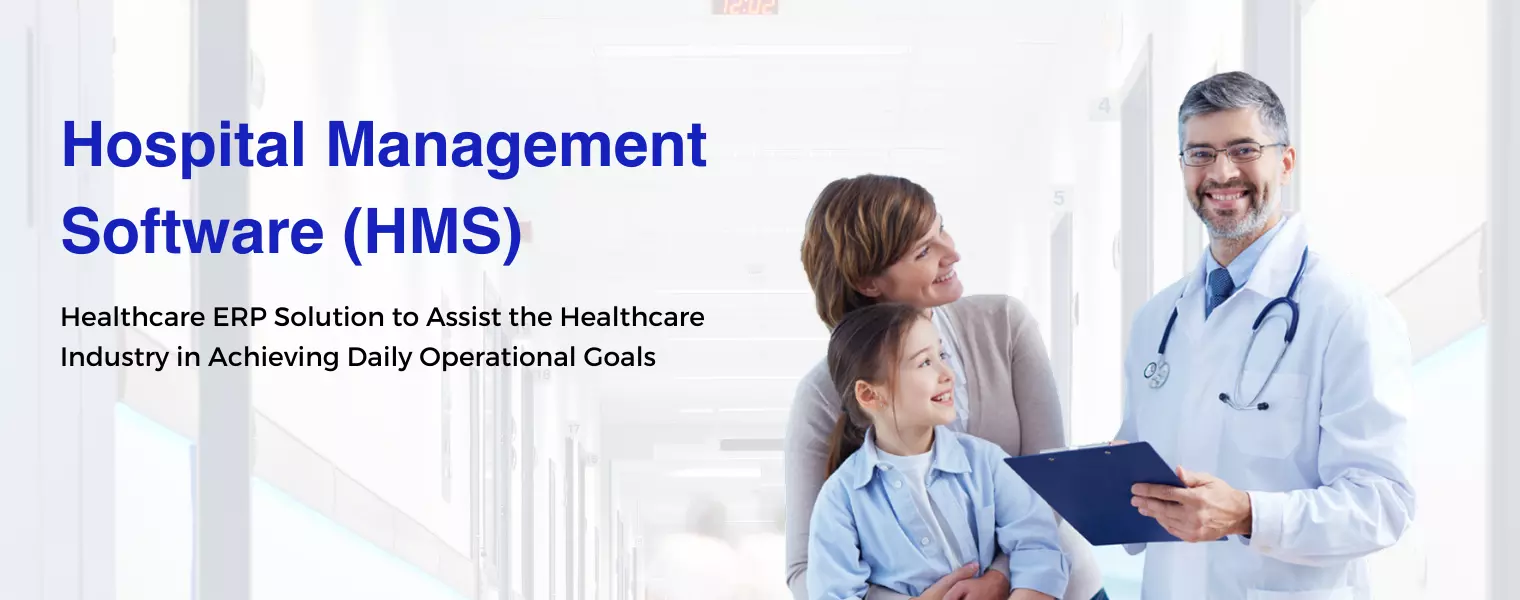 Hospital Management Software (HMS)

Healthcare ERP Solution to Assist the Healthcare Industry in Achieving Daily Operational Goals